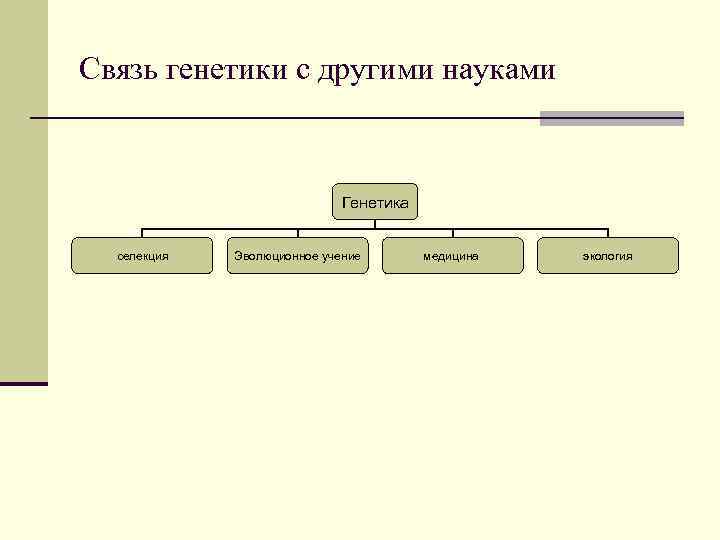 Связь генетики с другими науками

Генетика

селекция

Эволюционное учение

медицина

экология